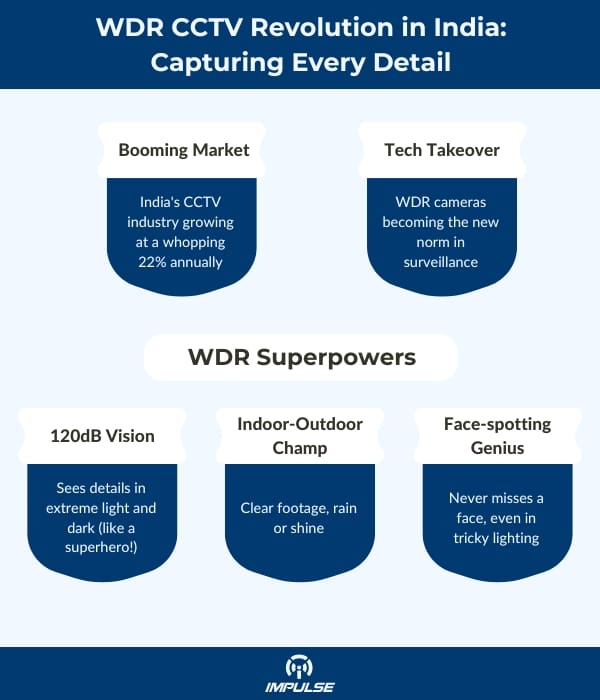 WDR CCTV Revolution in India: Capturing Every Detail

Booming Market

India's CCTV industry growing at a whopping 22% annually

Tech Takeover

WDR cameras becoming the new norm in surveillance

WDR Superpowers

120dB Vision

Sees details in extreme light and dark (like a superhero!)

Indoor-Outdoor Champ

Clear footage, rain or shine

Face-spotting Genius

Never misses a face, even in tricky lighting

IMPULSE